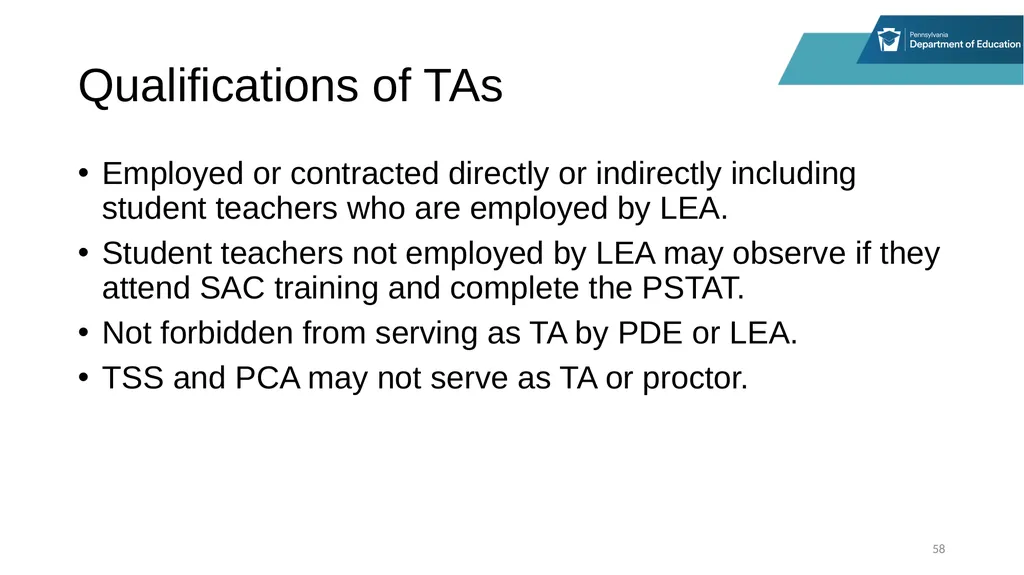 Pennsylvania
Department of Education

Qualifications of TAs

• Employed or contracted directly or indirectly including student teachers who are employed by LEA.
• Student teachers not employed by LEA may observe if they attend SAC training and complete the PSTAT.
• Not forbidden from serving as TA by PDE or LEA.
• TSS and PCA may not serve as TA or proctor.

58